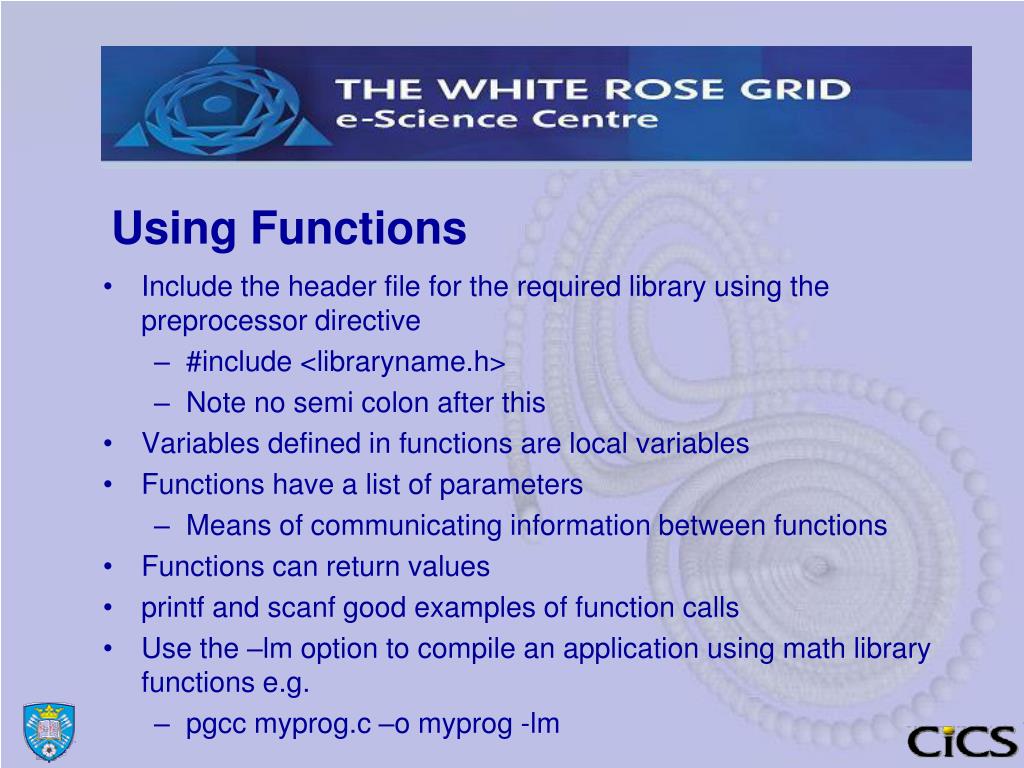 THE WHITE ROSE GRID
e-Science Centre

Using Functions

• Include the header file for the required library using the preprocessor directive
– #include <libraryname.h>
– Note no semi colon after this
• Variables defined in functions are local variables
• Functions have a list of parameters
– Means of communicating information between functions
• Functions can return values
• printf and scanf good examples of function calls
• Use the –lm option to compile an application using math library functions e.g.
– pgcc myprog.c –o myprog -lm

CiCS